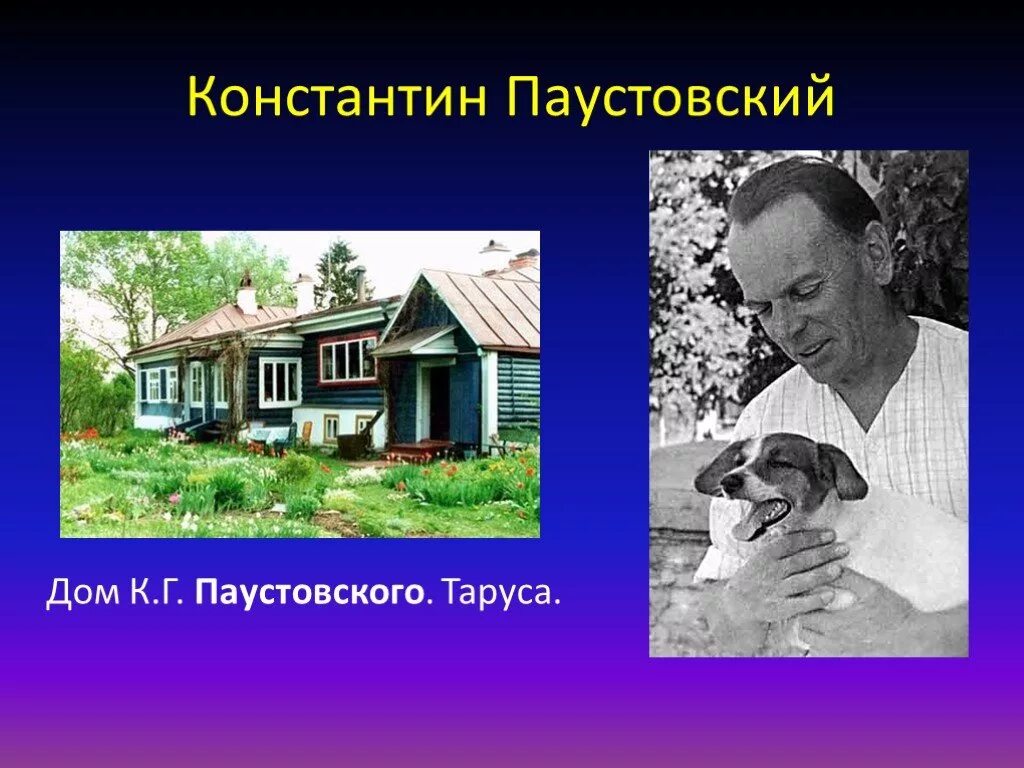 Константин Паустовский

Дом К.Г. Паустовского. Таруса.